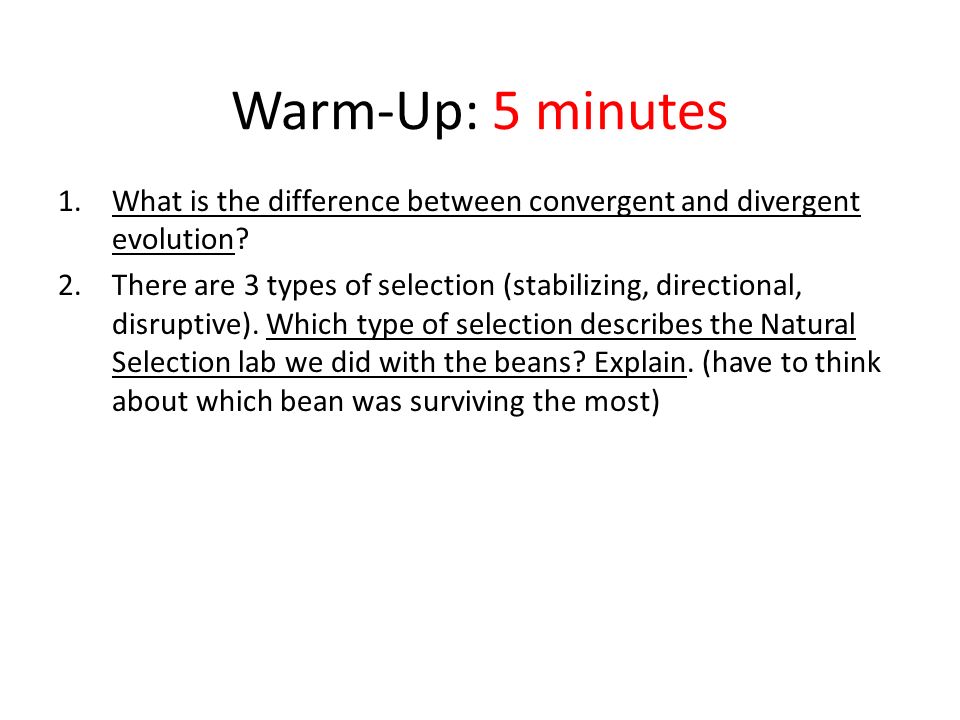 Warm-Up: 5 minutes

1. What is the difference between convergent and divergent evolution?
2. There are 3 types of selection (stabilizing, directional, disruptive). Which type of selection describes the Natural Selection lab we did with the beans? Explain. (have to think about which bean was surviving the most)